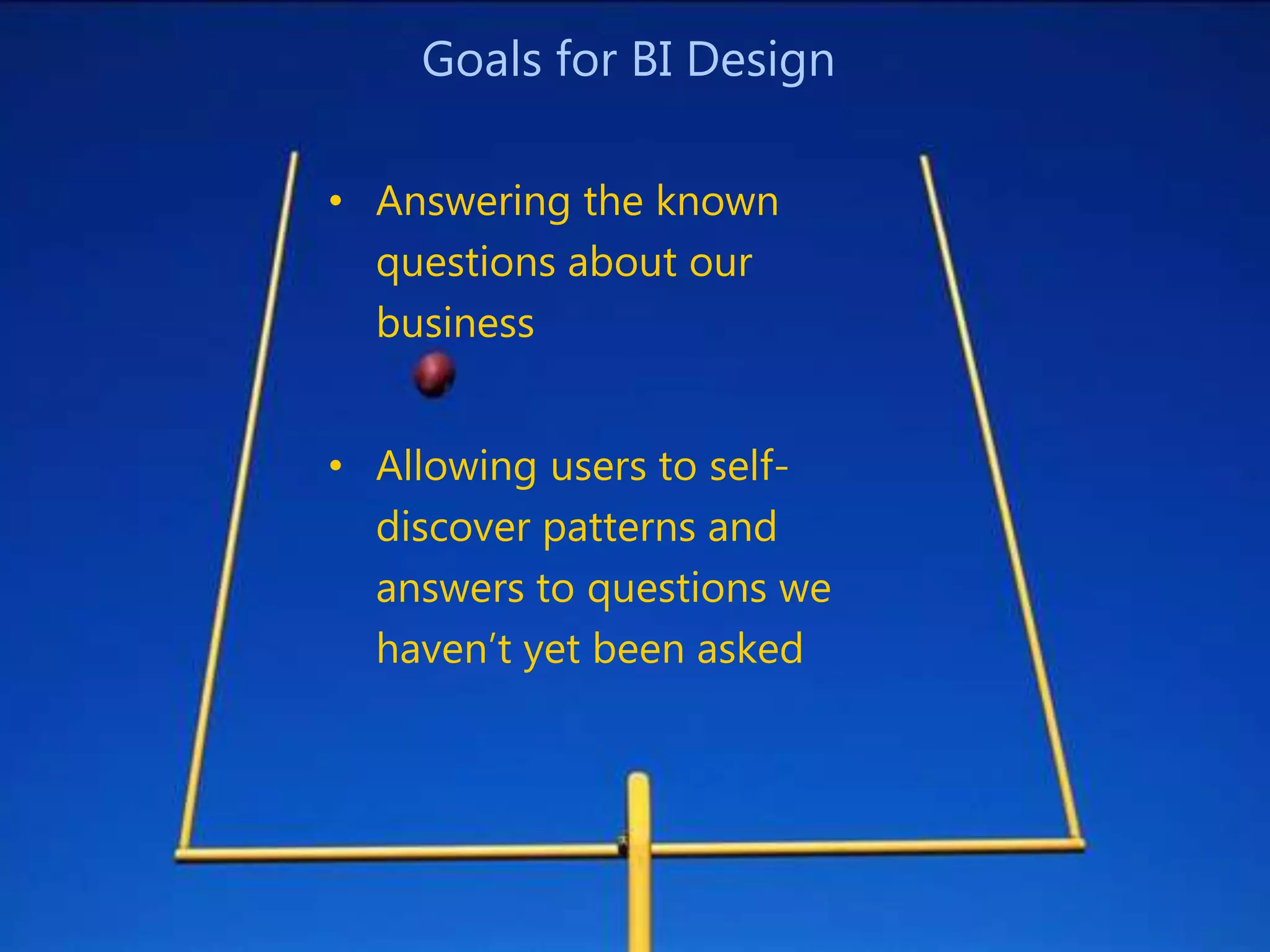 Goals for BI Design

• Answering the known questions about our business

• Allowing users to self-discover patterns and answers to questions we haven’t yet been asked